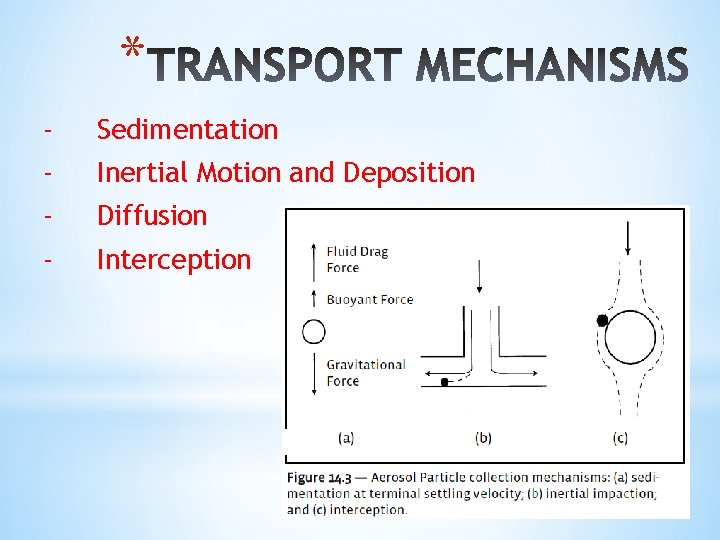 *TRANSPORT MECHANISMS

- Sedimentation
- Inertial Motion and Deposition
- Diffusion
- Interception

Fluid Drag Force

Buoyant Force

Gravitational Force

(a)

(b)

(c)

Figure 14.3 — Aerosol Particle collection mechanisms: (a) sedimentation at terminal settling velocity; (b) inertial impaction; and (c) interception.